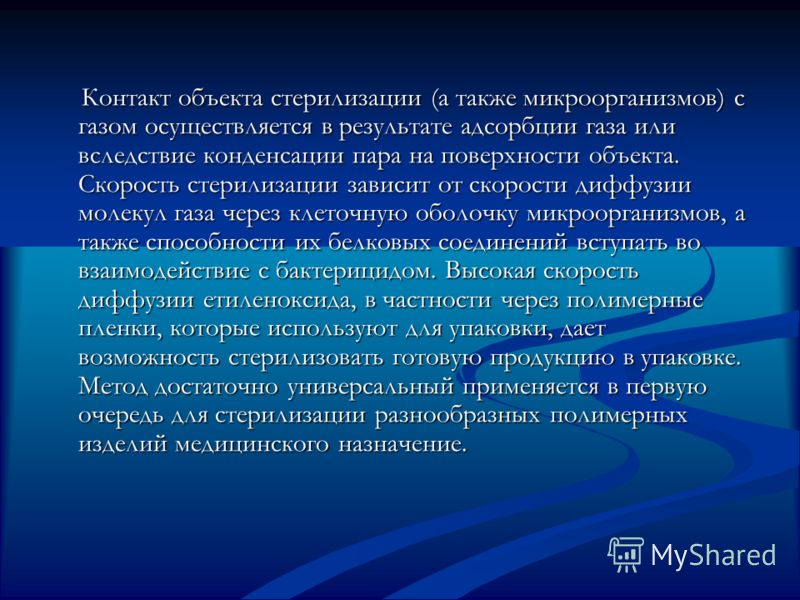 Контакт объекта стерилизации (а также микроорганизмов) с газом осуществляется в результате адсорбции газа или вследствие конденсации пара на поверхности объекта. Скорость стерилизации зависит от скорости диффузии молекул газа через клеточную оболочку микроорганизмов, а также способности их белковых соединений вступать во взаимодействие с бактерицидом. Высокая скорость диффузии етиленоксида, в частности через полимерные пленки, которые используют для упаковки, дает возможность стерилизовать готовую продукцию в упаковке. Метод достаточно универсальный применяется в первую очередь для стерилизации разнообразных полимерных изделий медицинского назначение.

MyShared